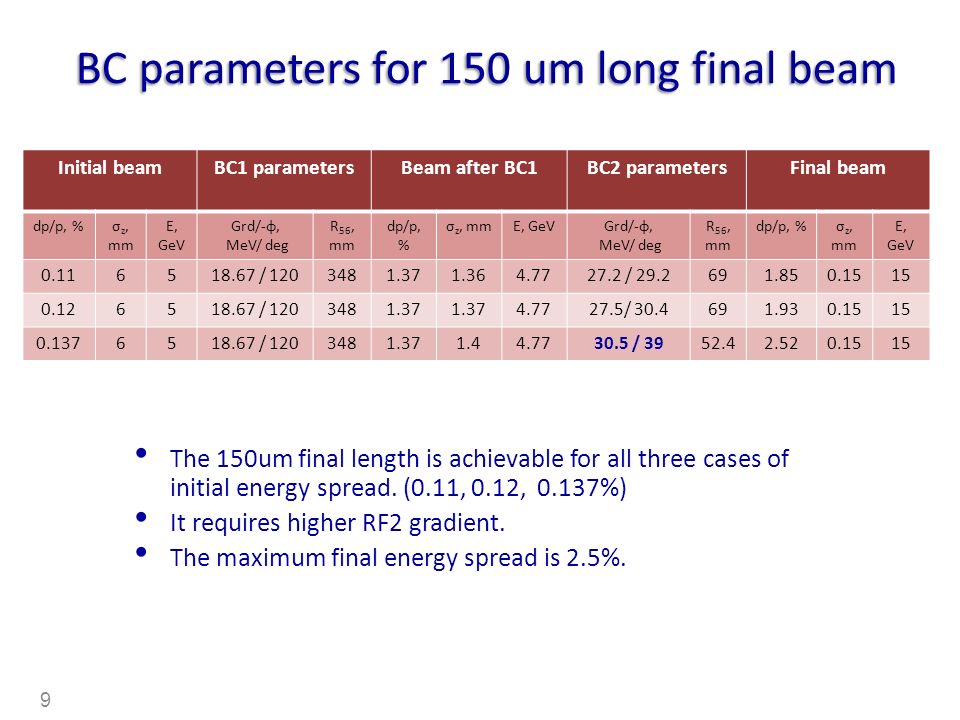 BC parameters for 150 um long final beam

| Initial beam | | | BC1 parameters | | Beam after BC1 | | | BC2 parameters | | Final beam | | |
|---|---|---|---|---|---|---|---|---|---|---|---|---|
| dp/p, % | $\sigma_z$, mm | E, GeV | Grd/-ϕ, MeV/ deg | $R_{56}$, mm | dp/p, % | $\sigma_z$, mm | E, GeV | Grd/-ϕ, MeV/ deg | $R_{56}$, mm | dp/p, % | $\sigma_z$, mm | E, GeV |
| 0.11 | 6 | 5 | 18.67 / 120 | 348 | 1.37 | 1.36 | 4.77 | 27.2 / 29.2 | 69 | 1.85 | 0.15 | 15 |
| 0.12 | 6 | 5 | 18.67 / 120 | 348 | 1.37 | 1.37 | 4.77 | 27.5 / 30.4 | 69 | 1.93 | 0.15 | 15 |
| 0.137 | 6 | 5 | 18.67 / 120 | 348 | 1.37 | 1.4 | 4.77 | 30.5 / 39 | 52.4 | 2.52 | 0.15 | 15 |

• The 150um final length is achievable for all three cases of initial energy spread. (0.11, 0.12, 0.137%)
• It requires higher RF2 gradient.
• The maximum final energy spread is 2.5%.

9